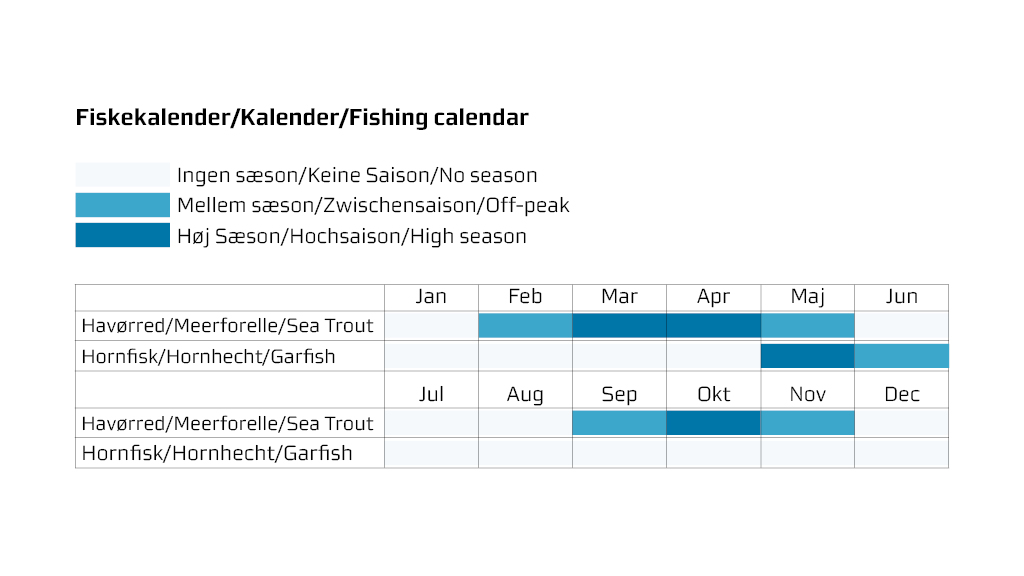 Fiskekalender/Kalender/Fishing calendar

Ingen sæson/Keine Saison/No season
Mellem sæson/Zwischensaison/Off-peak
Høj Sæson/Hochsaison/High season

| | Jan | Feb | Mar | Apr | Maj | Jun |
|---|---|---|---|---|---|---|
| Havørred/Meerforelle/Sea Trout | | | | | | |
| Hornfisk/Hornhecht/Garfish | | | | | | |
| | Jul | Aug | Sep | Okt | Nov | Dec |
| Havørred/Meerforelle/Sea Trout | | | | | | |
| Hornfisk/Hornhecht/Garfish | | | | | | |